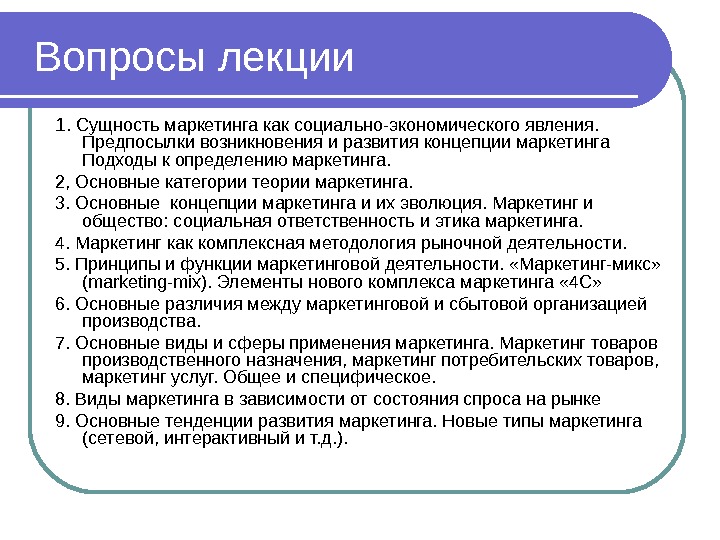 Вопросы лекции

1. Сущность маркетинга как социально-экономического явления. Предпосылки возникновения и развития концепции маркетинга Подходы к определению маркетинга.

2, Основные категории теории маркетинга.

3. Основные концепции маркетинга и их эволюция. Маркетинг и общество: социальная ответственность и этика маркетинга.

4. Маркетинг как комплексная методология рыночной деятельности.

5. Принципы и функции маркетинговой деятельности. «Маркетинг-микс» (marketing-mix). Элементы нового комплекса маркетинга «4С»

6. Основные различия между маркетинговой и сбытовой организацией производства.

7. Основные виды и сферы применения маркетинга. Маркетинг товаров производственного назначения, маркетинг потребительских товаров, маркетинг услуг. Общее и специфическое.

8. Виды маркетинга в зависимости от состояния спроса на рынке

9. Основные тенденции развития маркетинга. Новые типы маркетинга (сетевой, интерактивный и т.д.).